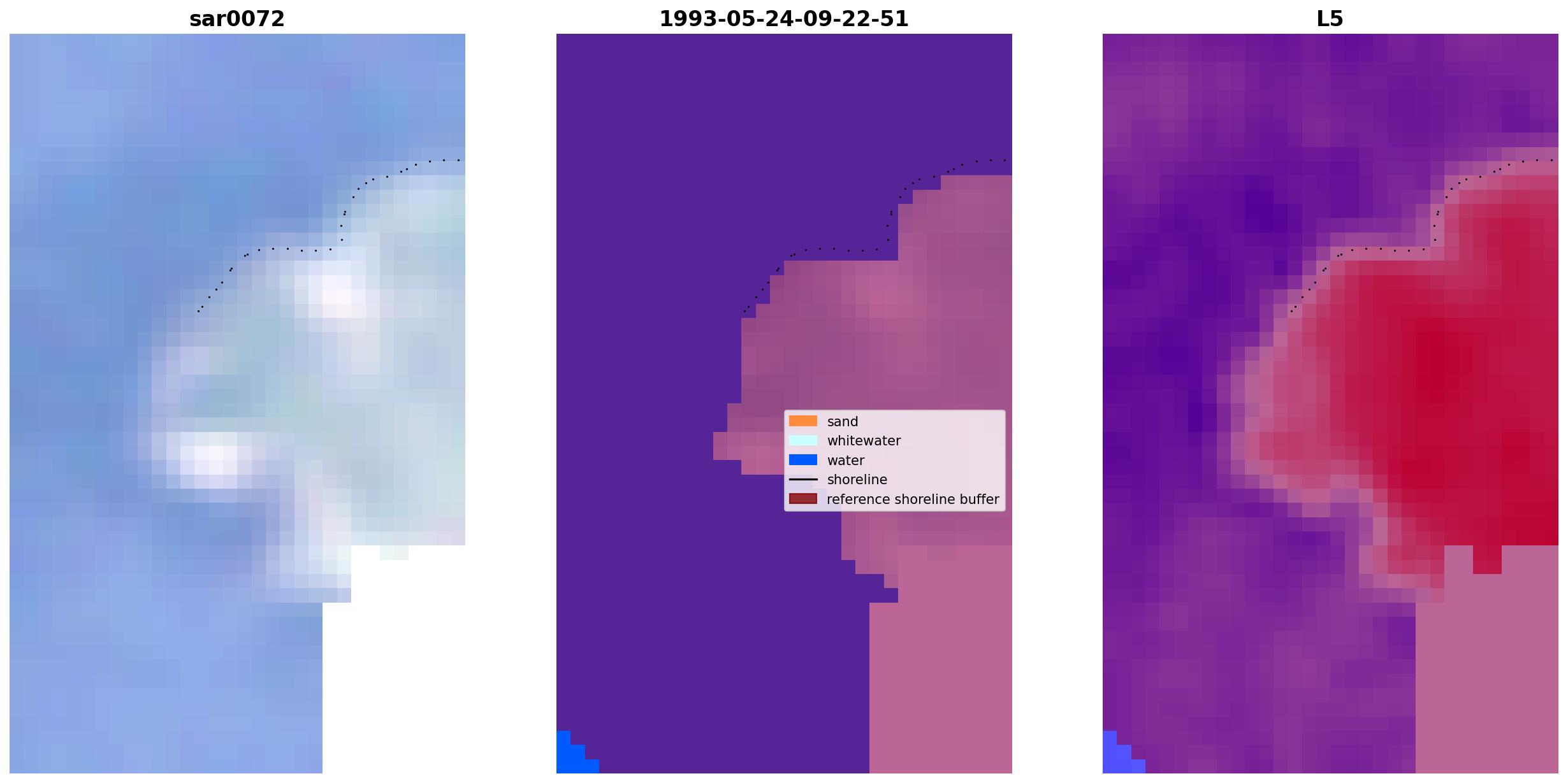 sar0072

1993-05-24-09-22-51

sand
whitewater
water
shoreline
reference shoreline buffer

L5